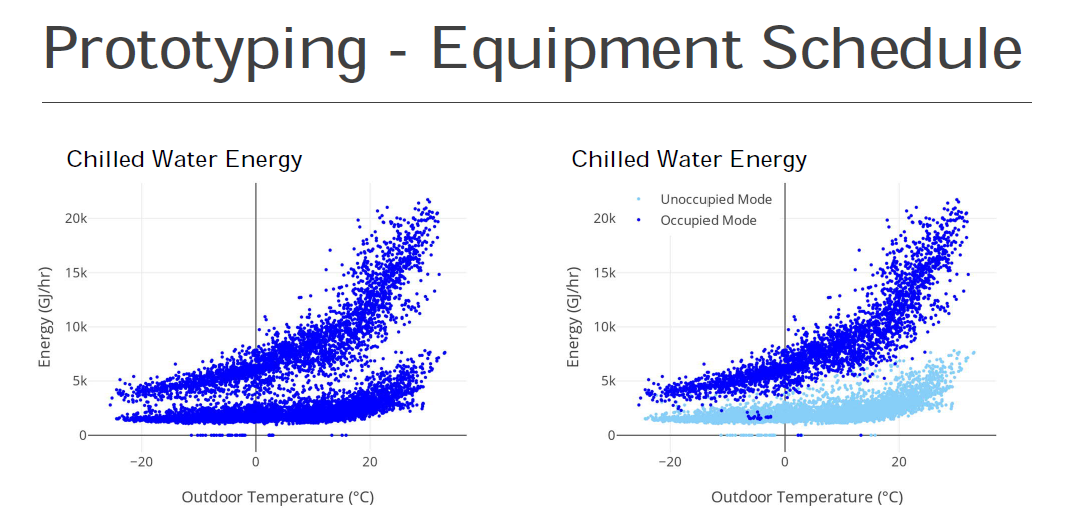 Prototyping - Equipment Schedule

Chilled Water Energy

Energy (GJ/hr)

20k
15k
10k
5k
0

−20
0
20

Outdoor Temperature (°C)

Chilled Water Energy

Unoccupied Mode
Occupied Mode

Energy (GJ/hr)

20k
15k
10k
5k
0

−20
0
20

Outdoor Temperature (°C)